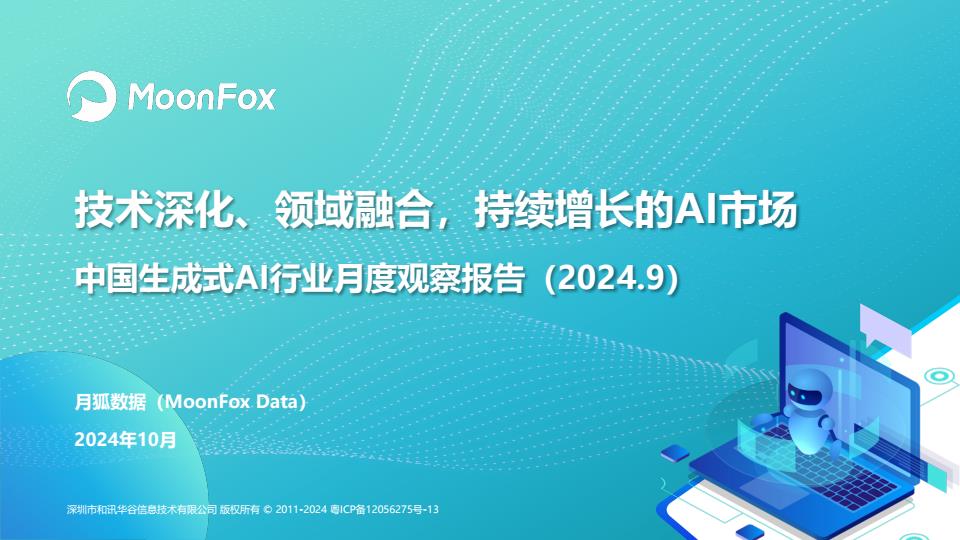 MoonFox

技术深化、领域融合，持续增长的AI市场

中国生成式AI行业月度观察报告（2024.9）

月狐数据（MoonFox Data）

2024年10月

深圳市和讯华谷信息技术有限公司 版权所有 © 2011-2024 粤ICP备12056275号-13